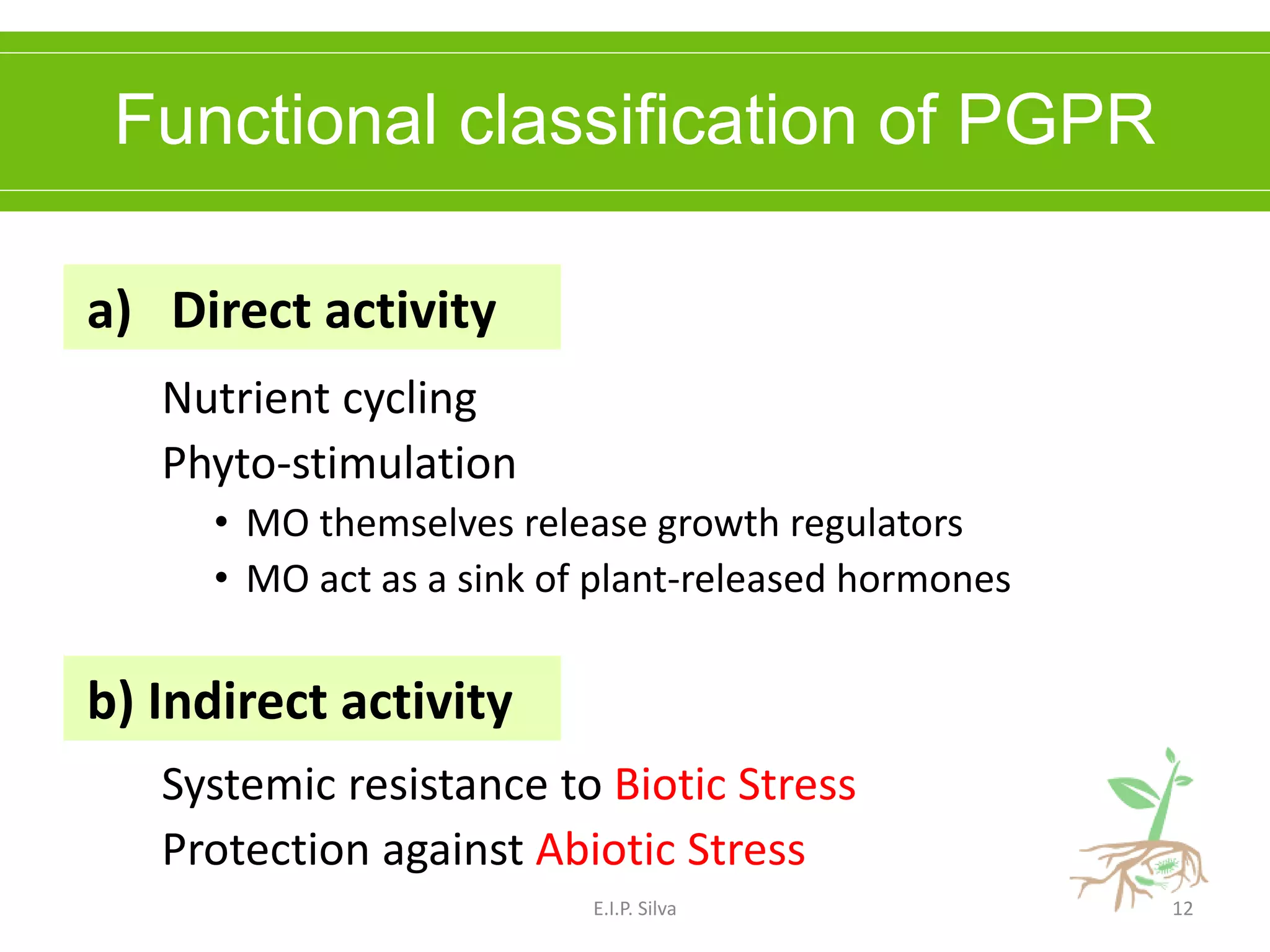 Functional classification of PGPR

a) Direct activity

Nutrient cycling

Phyto-stimulation

• MO themselves release growth regulators
• MO act as a sink of plant-released hormones

b) Indirect activity

Systemic resistance to Biotic Stress

Protection against Abiotic Stress

E.I.P. Silva

12